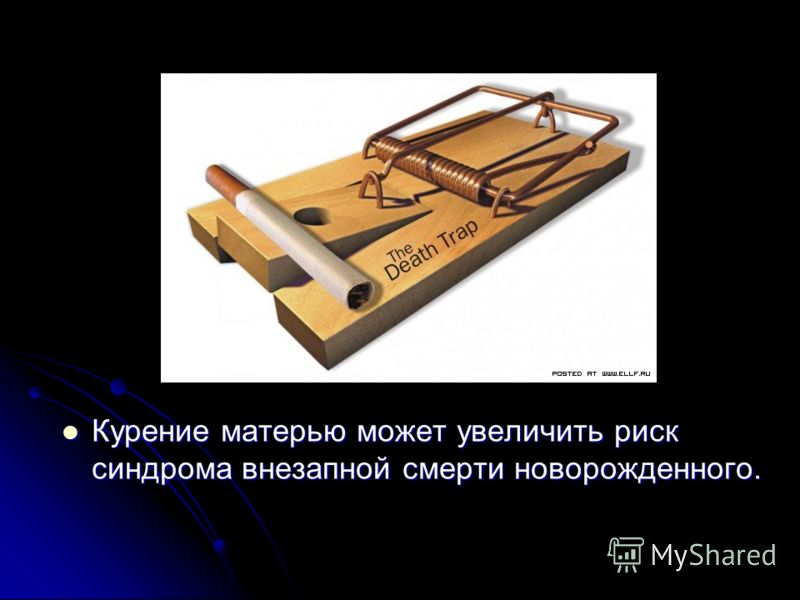 The Death Trap

POSTED AT WWW.ELLF.RU

Курение матерью может увеличить риск синдрома внезапной смерти новорожденного.

MyShared